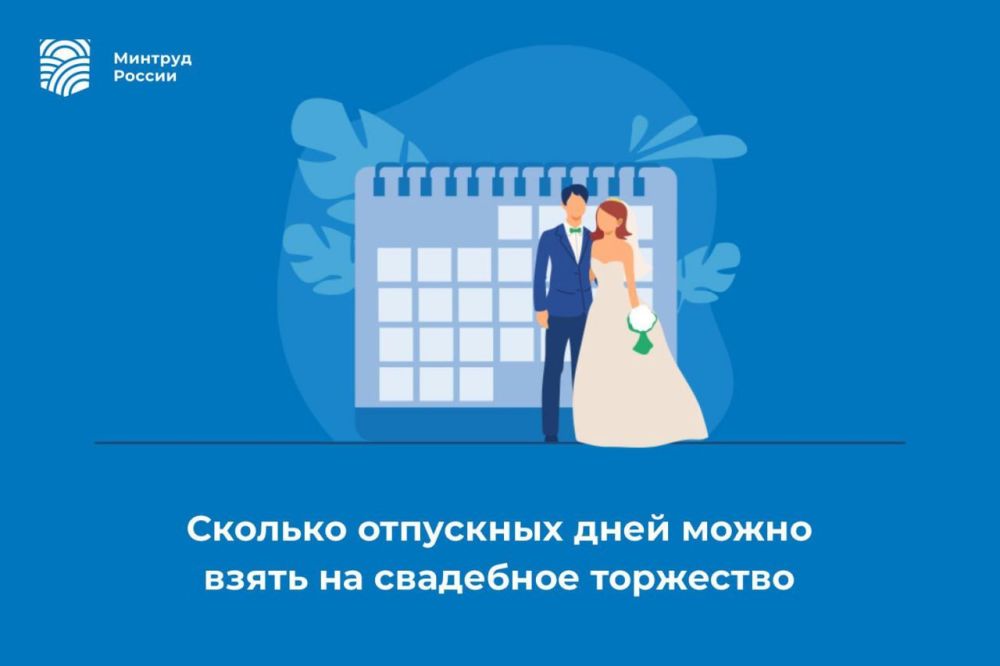 Минтруд России

Сколько отпускных дней можно взять на свадебное торжество